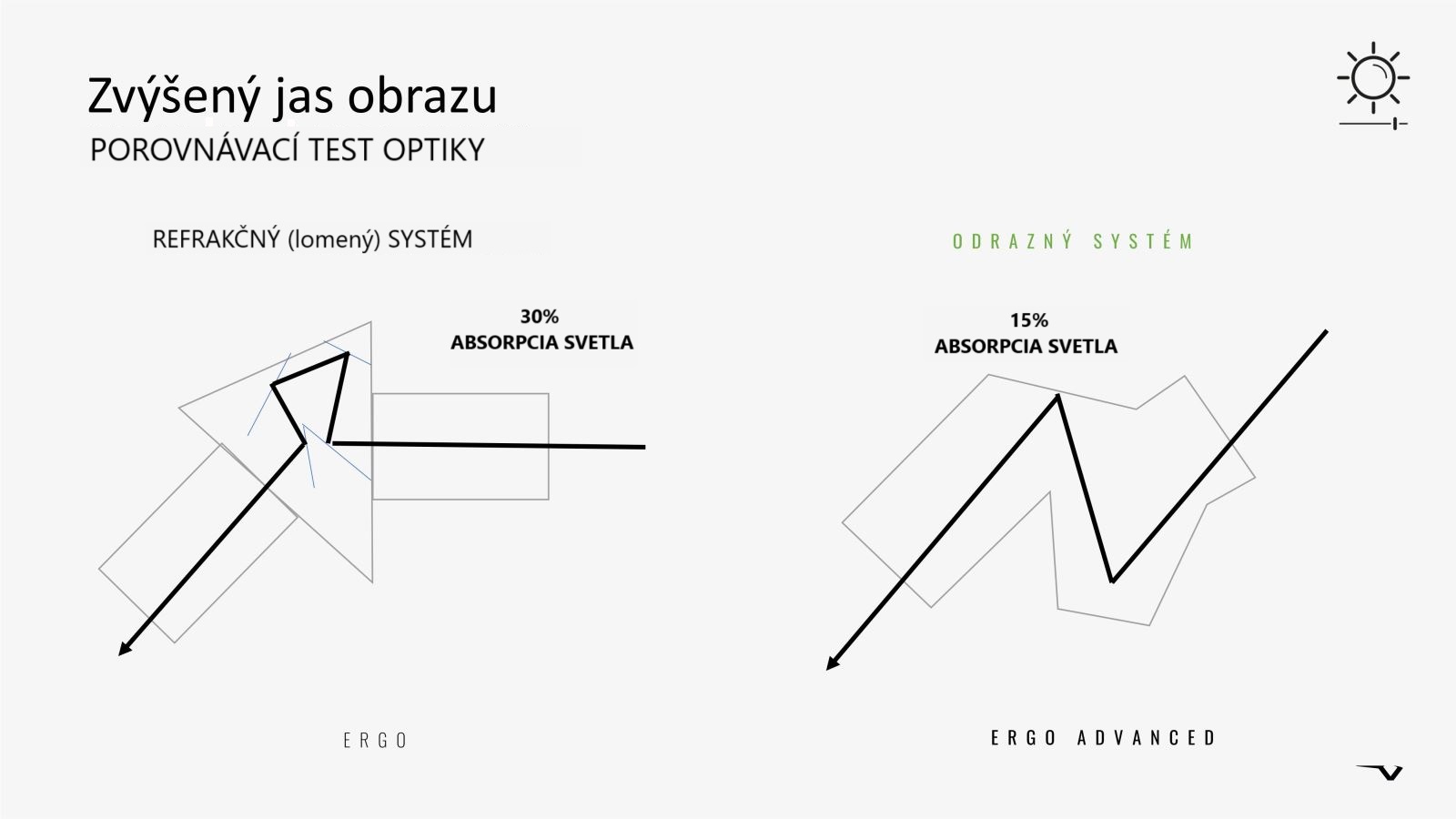 Zvýšený jas obrazu
POROVNÁVACÍ TEST OPTIKY

REFRAKČNÝ (lomený) SYSTÉM

30%
ABSORPCIA SVETLA

ERGO

ODRAZNÝ SYSTÉM

15%
ABSORPCIA SVETLA

ERGO ADVANCED